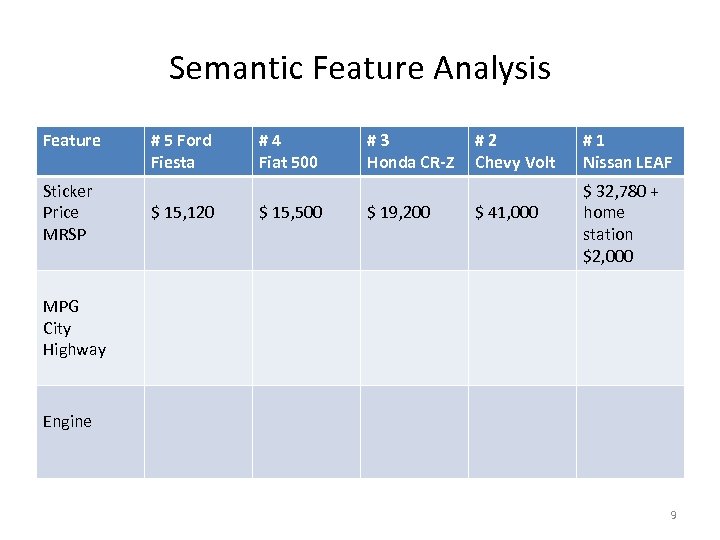 Semantic Feature Analysis

| Feature | # 5 Ford Fiesta | # 4 Fiat 500 | # 3 Honda CR-Z | # 2 Chevy Volt | # 1 Nissan LEAF |
|---|---|---|---|---|---|
| Sticker Price MRSP | \$ 15,120 | \$ 15,500 | \$ 19,200 | \$ 41,000 | \$ 32,780 + home station \$2,000 |
| MPG City Highway | | | | | |
| Engine | | | | | |

9